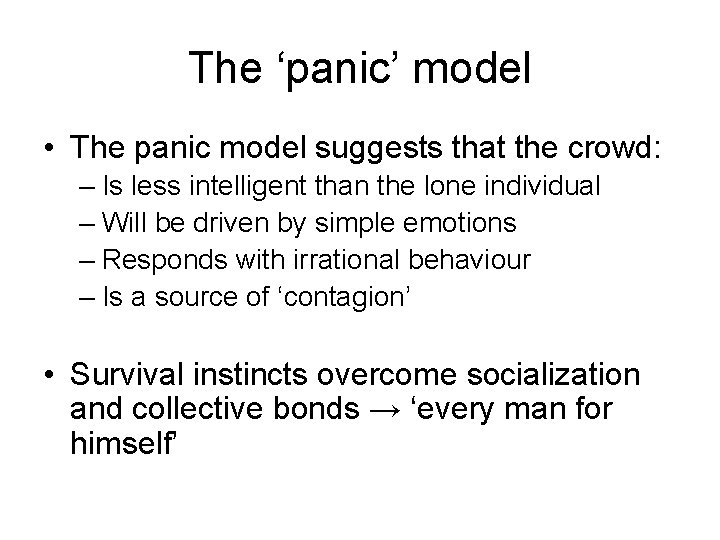 The ‘panic’ model

• The panic model suggests that the crowd:
– Is less intelligent than the lone individual
– Will be driven by simple emotions
– Responds with irrational behaviour
– Is a source of ‘contagion’

• Survival instincts overcome socialization and collective bonds → ‘every man for himself’